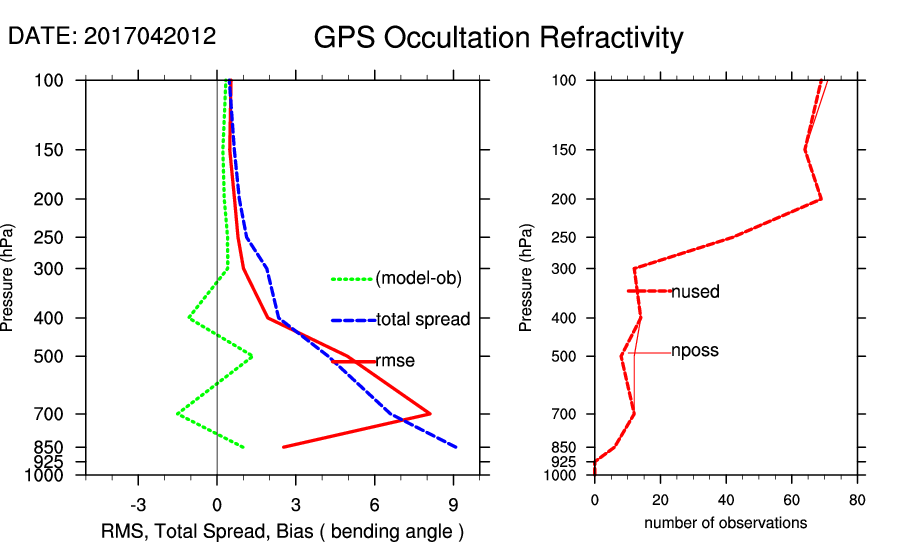 DATE: 2017042012

GPS Occultation Refractivity

Pressure (hPa)

100
150
200
250
300
400
500
700
850
925
1000

(model-ob)
total spread
rmse

-3 0 3 6 9

RMS, Total Spread, Bias ( bending angle )

Pressure (hPa)

100
150
200
250
300
400
500
700
850
925
1000

nused
nposs

0 20 40 60 80

number of observations